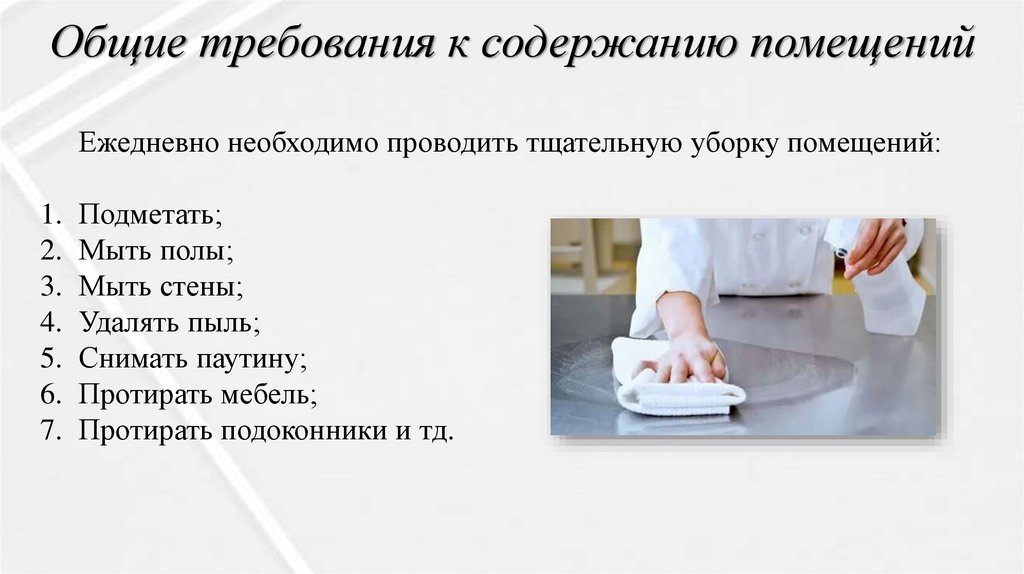 Общие требования к содержанию помещений

Ежедневно необходимо проводить тщательную уборку помещений:

1. Подметать;
2. Мыть полы;
3. Мыть стены;
4. Удалять пыль;
5. Снимать паутину;
6. Протирать мебель;
7. Протирать подоконники и тд.